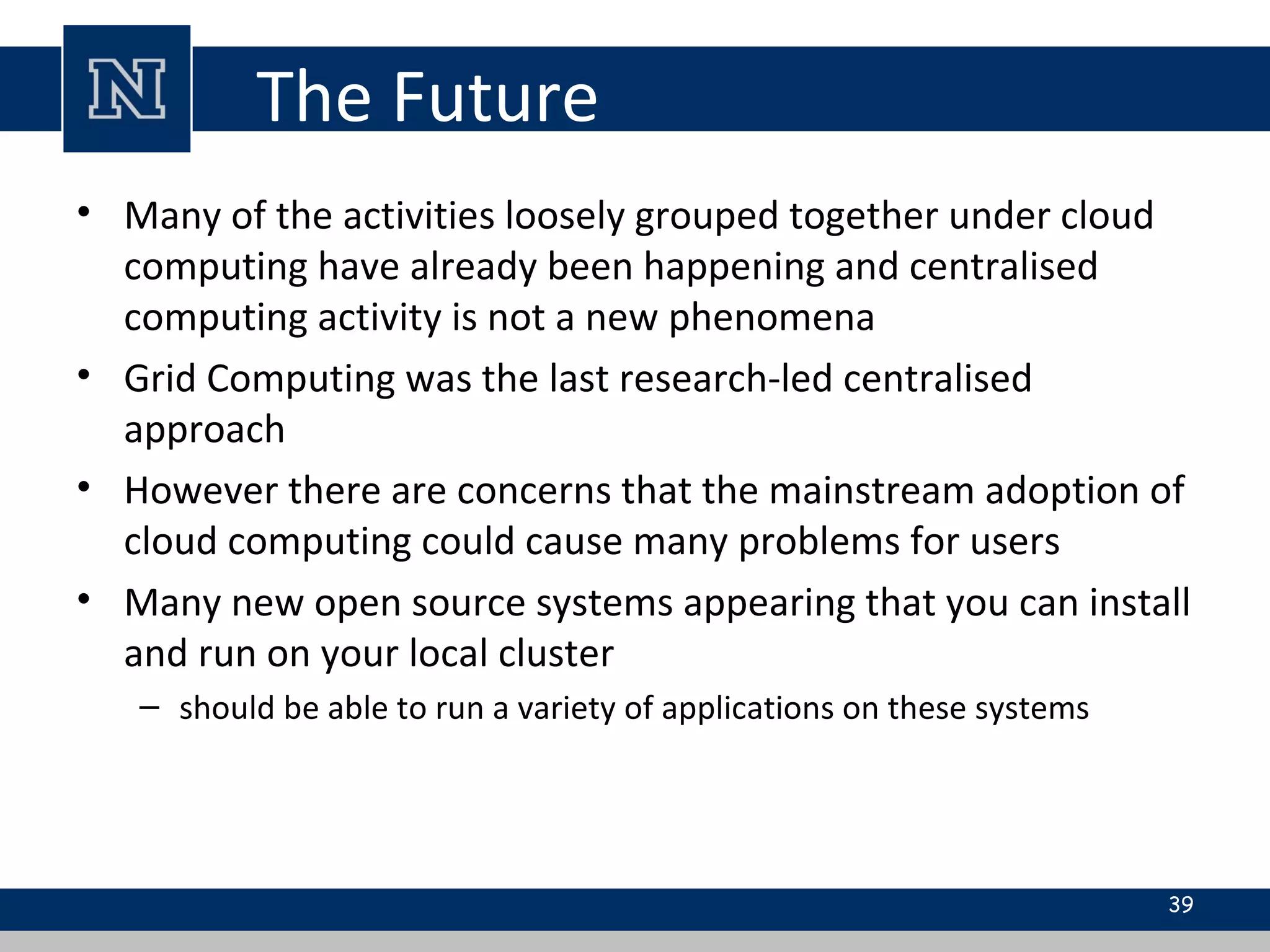 N

The Future

• Many of the activities loosely grouped together under cloud computing have already been happening and centralised computing activity is not a new phenomena
• Grid Computing was the last research-led centralised approach
• However there are concerns that the mainstream adoption of cloud computing could cause many problems for users
• Many new open source systems appearing that you can install and run on your local cluster
– should be able to run a variety of applications on these systems

39